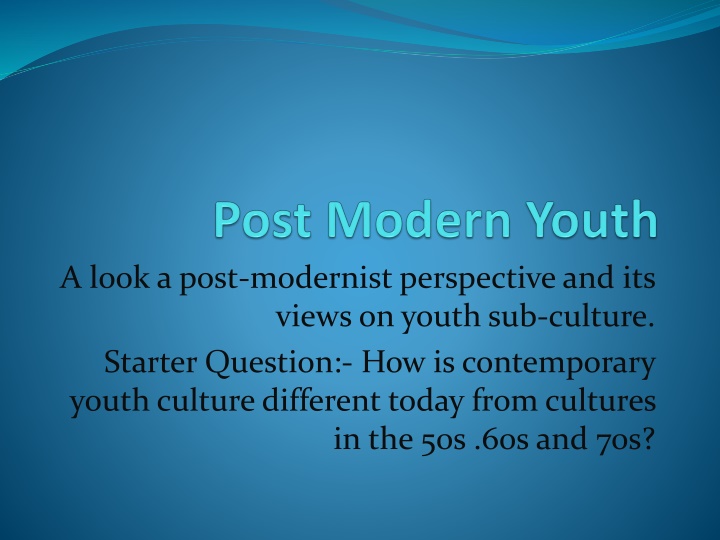 Post Modern Youth

A look a post-modernist perspective and its views on youth sub-culture.

Starter Question:- How is contemporary youth culture different today from cultures in the 50s .60s and 70s?